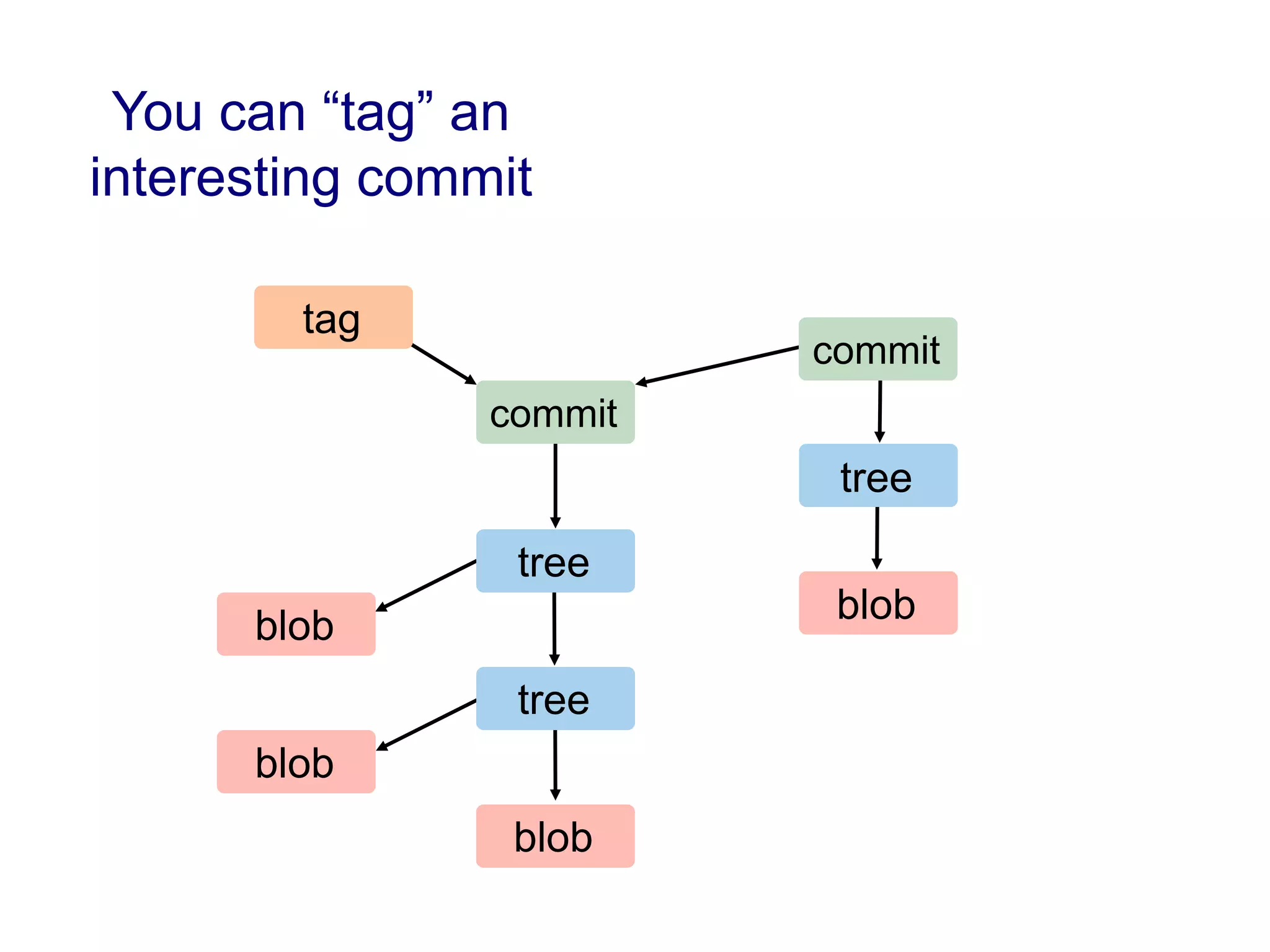 You can “tag” an interesting commit

tag

commit

commit

tree

tree

blob

blob

tree

blob

blob